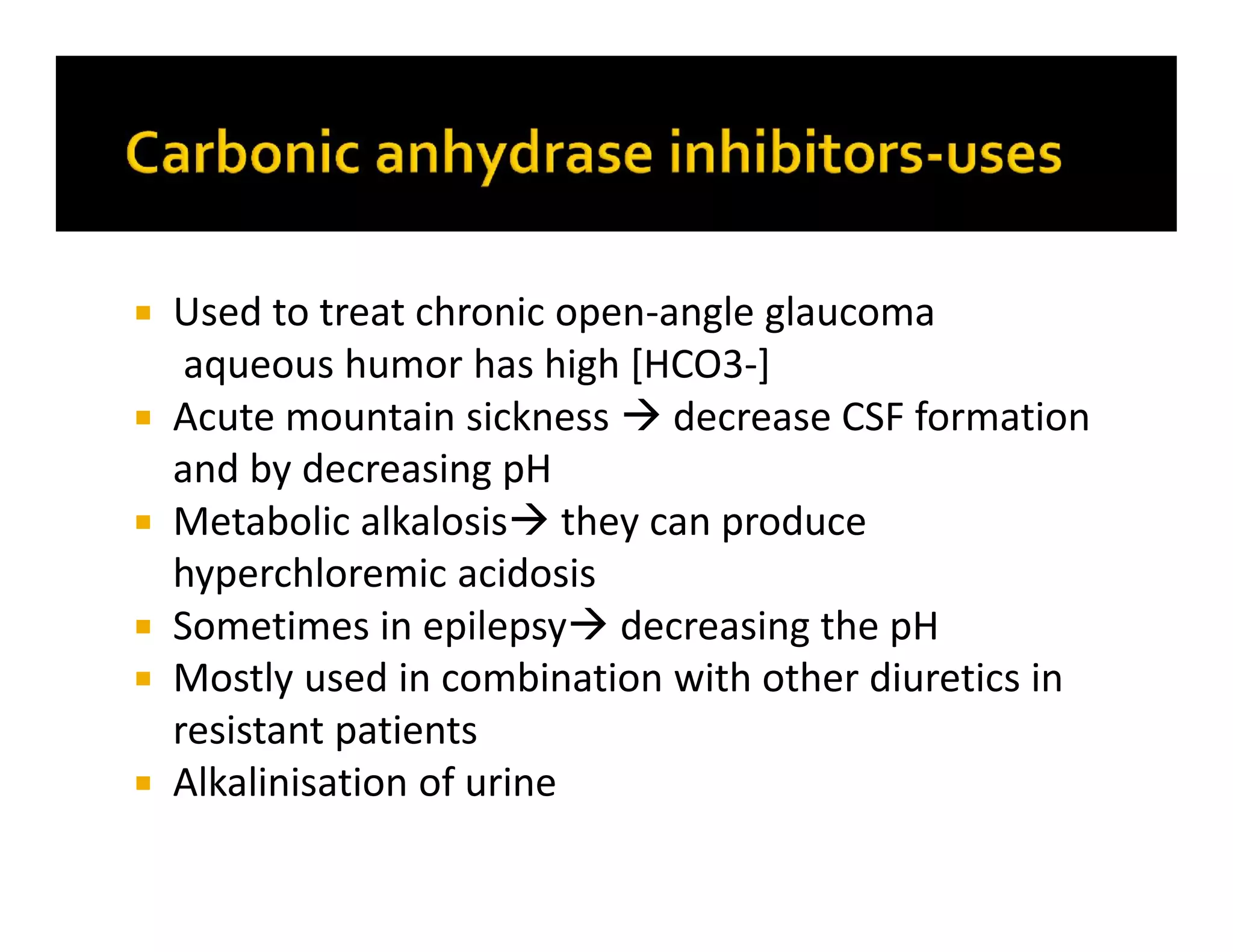 Carbonic anhydrase inhibitors-uses

- Used to treat chronic open-angle glaucoma aqueous humor has high [HCO3-]
- Acute mountain sickness → decrease CSF formation and by decreasing pH
- Metabolic alkalosis→ they can produce hyperchloremic acidosis
- Sometimes in epilepsy→ decreasing the pH
- Mostly used in combination with other diuretics in resistant patients
- Alkalinisation of urine